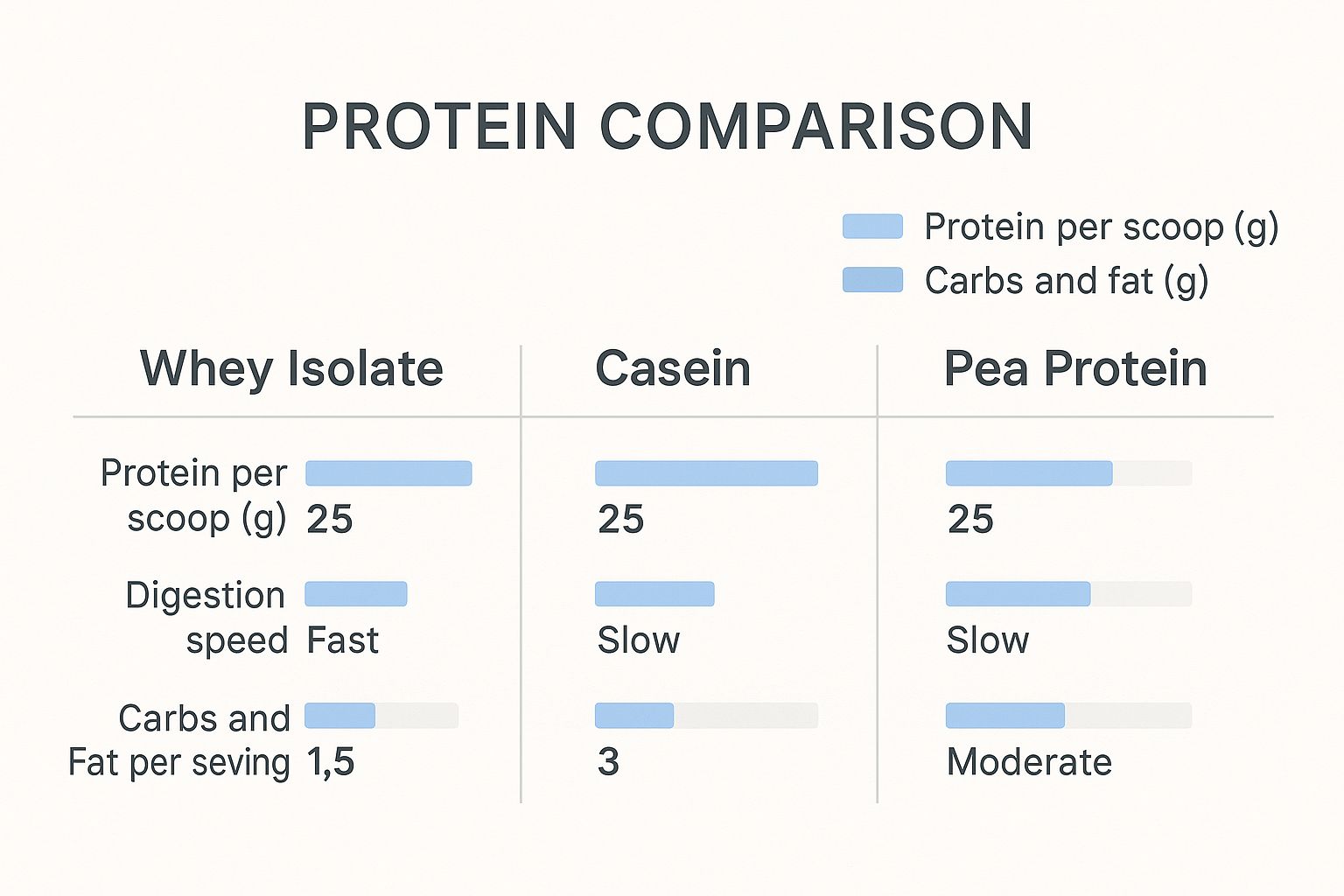 PROTEIN COMPARISON

Protein per scoop (g)
Carbs and fat (g)

| | Whey Isolate | Casein | Pea Protein |
|---|---|---|---|
| Protein per scoop (g) | 25 | 25 | 25 |
| Digestion speed | Fast | Slow | Slow |
| Carbs and Fat per seving | 1,5 | 3 | Moderate |